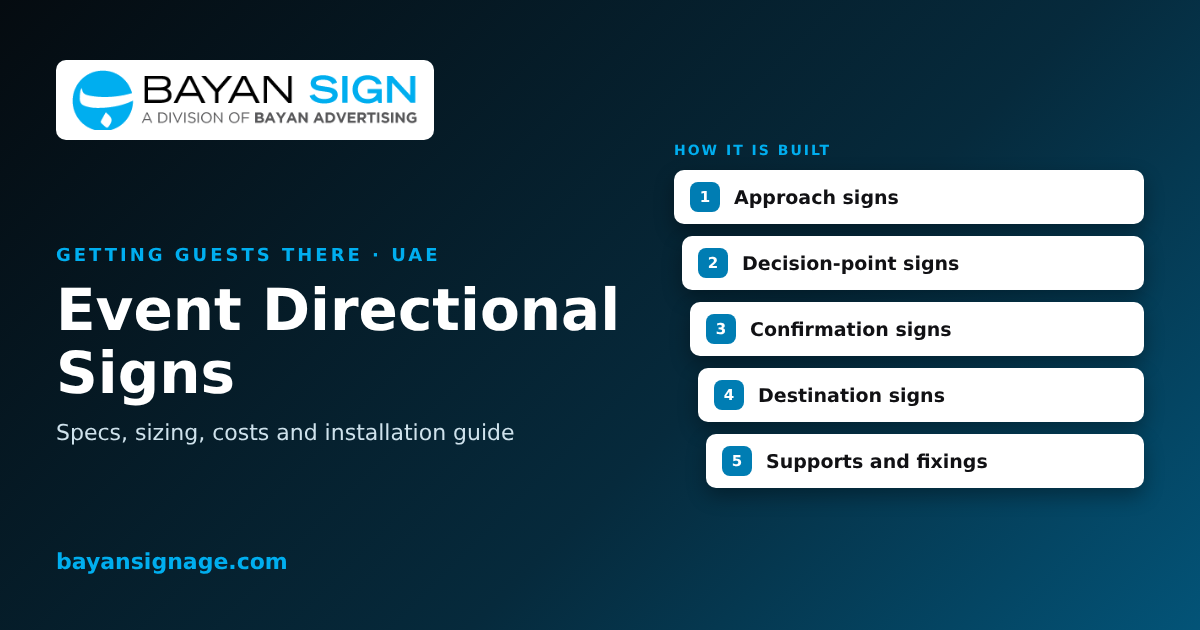 BAYAN SIGN
A DIVISION OF BAYAN ADVERTISING

GETTING GUESTS THERE · UAE

Event Directional Signs

Specs, sizing, costs and installation guide

bayansignage.com

HOW IT IS BUILT

1 Approach signs

2 Decision-point signs

3 Confirmation signs

4 Destination signs

5 Supports and fixings